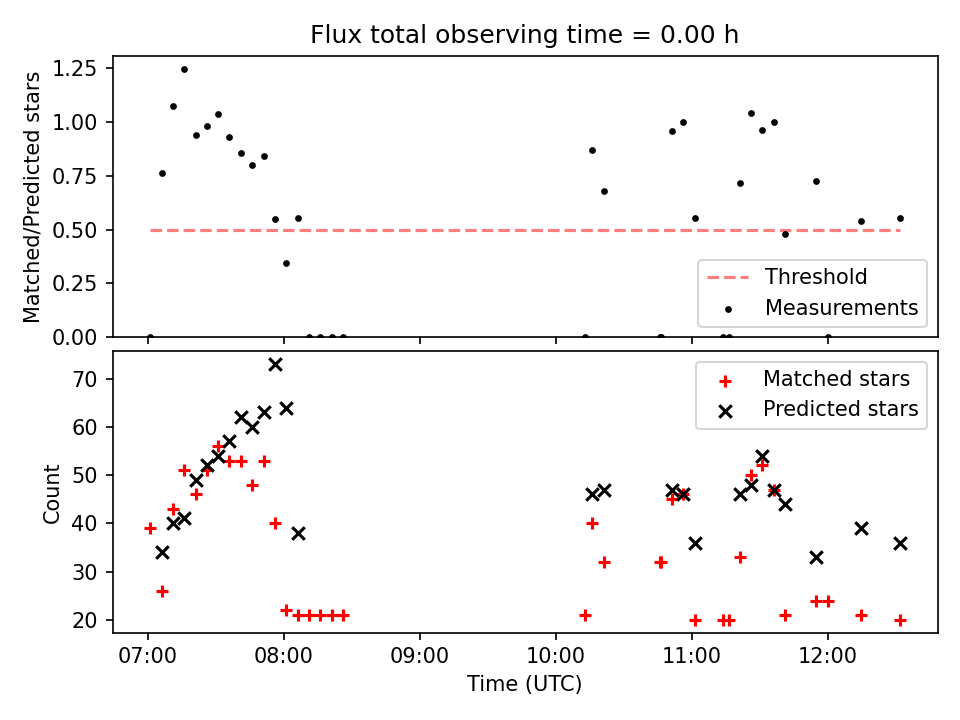 Flux total observing time = 0.00 h

Matched/Predicted stars

1.25
1.00
0.75
0.50
0.25
0.00

Threshold
Measurements

Count

70
60
50
40
30
20

Matched stars
Predicted stars

07:00
08:00
09:00
10:00
11:00
12:00

Time (UTC)